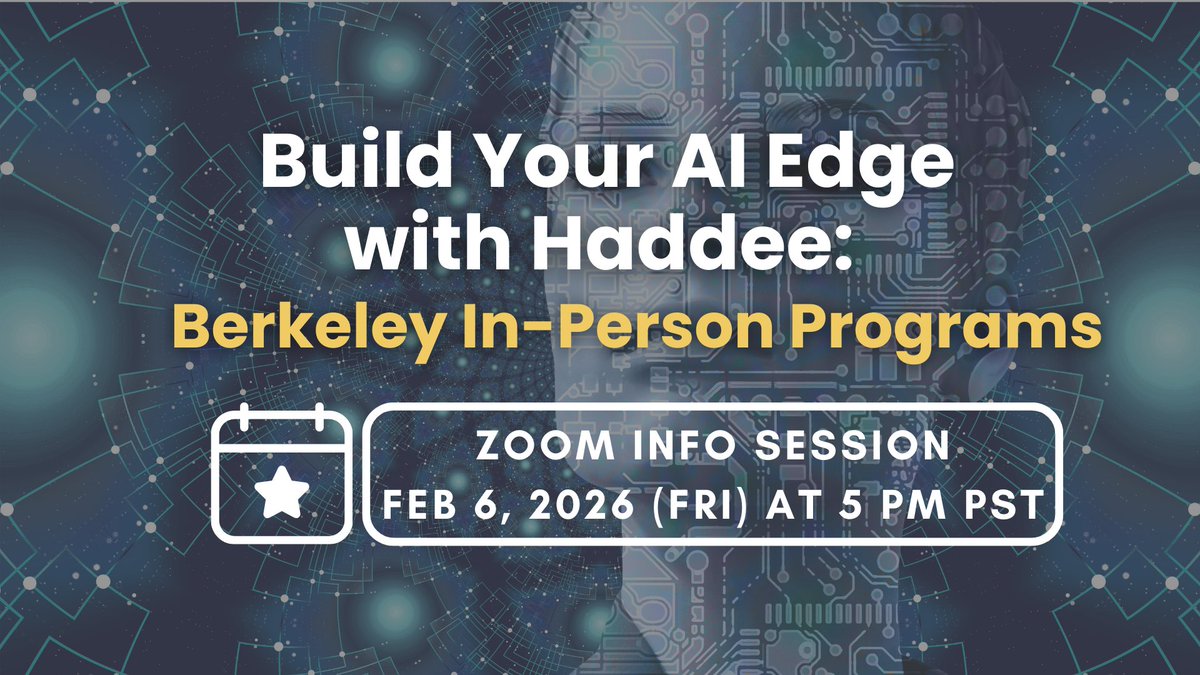 Build Your AI Edge with Haddee:
Berkeley In-Person Programs

ZOOM INFO SESSION
FEB 6, 2026 (FRI) AT 5 PM PST